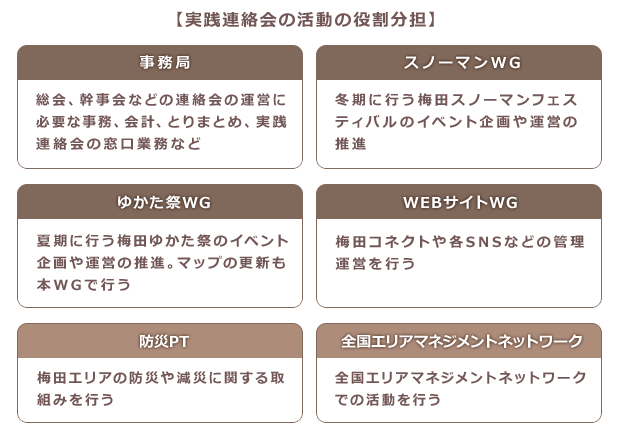 【実践連絡会の活動の役割分担】

事務局

総会、幹事会などの連絡会の運営に必要な事務、会計、とりまとめ、実践連絡会の窓口業務など

スノーマンWG

冬期に行う梅田スノーマンフェスティバルのイベント企画や運営の推進

ゆかた祭WG

夏期に行う梅田ゆかた祭のイベント企画や運営の推進。マップの更新も本WGで行う

WEBサイトWG

梅田コネクトや各SNSなどの管理運営を行う

防災PT

梅田エリアの防災や減災に関する取組みを行う

全国エリアマネジメントネットワーク

全国エリアマネジメントネットワークでの活動を行う